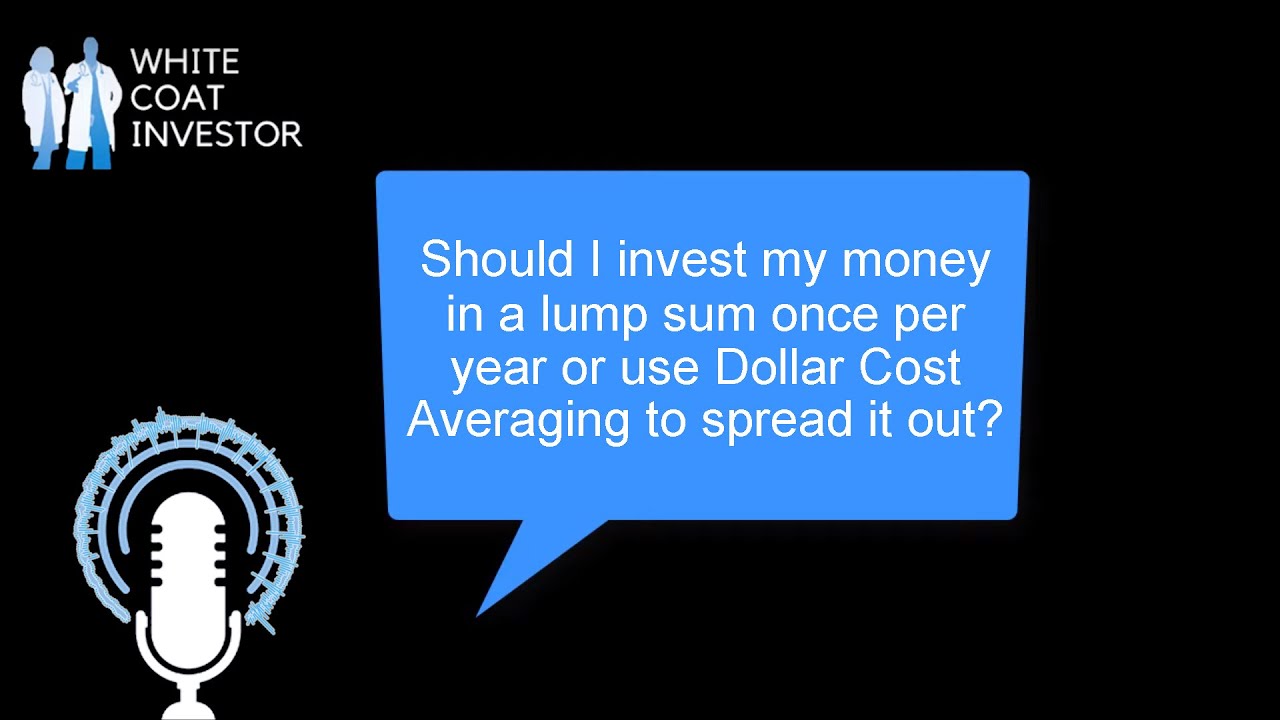 WHITE COAT INVESTOR

Should I invest my money in a lump sum once per year or use Dollar Cost Averaging to spread it out?